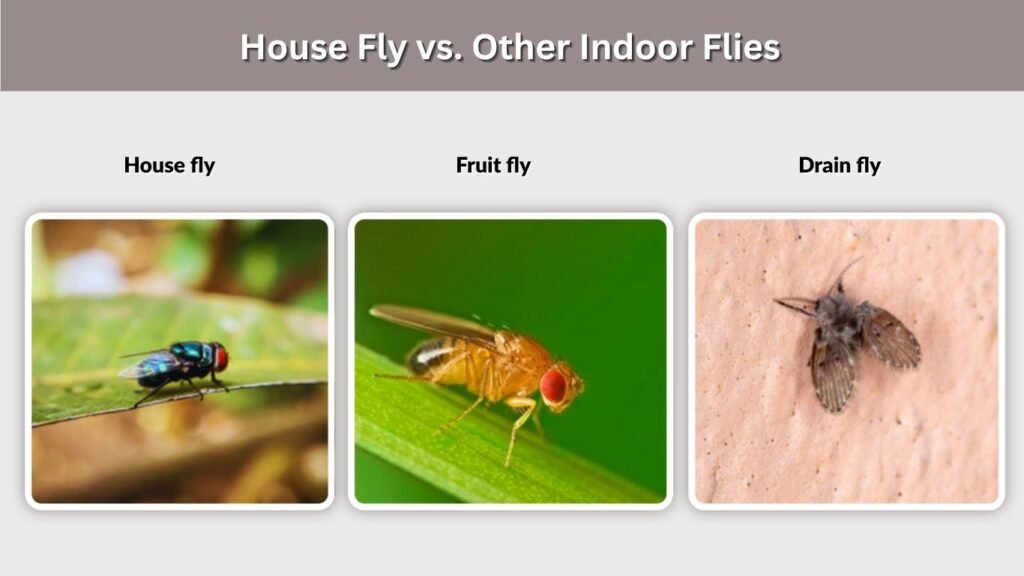 House Fly vs. Other Indoor Flies

House fly

Fruit fly

Drain fly